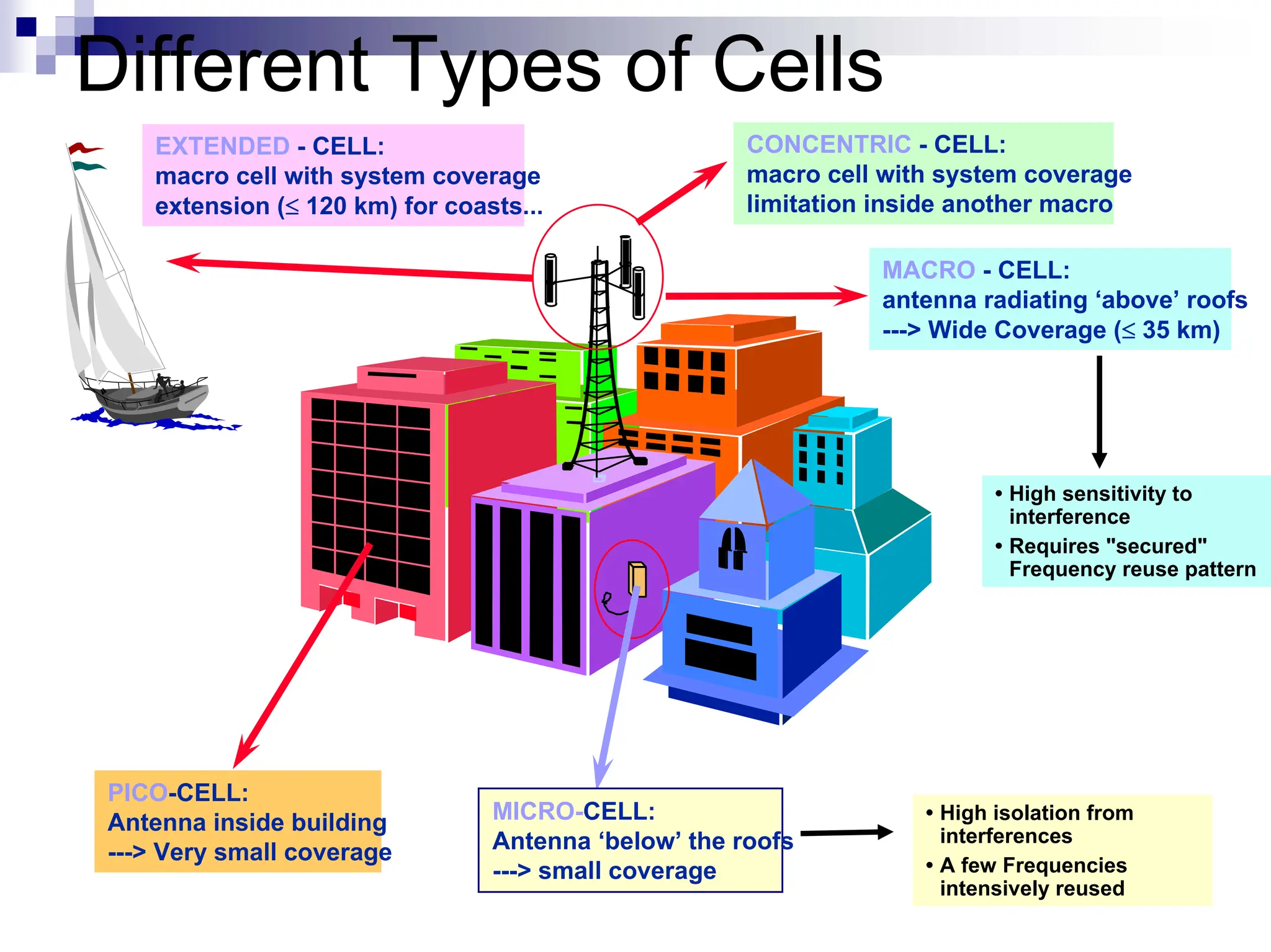 Different Types of Cells

EXTENDED - CELL:
macro cell with system coverage extension ($\leq$ 120 km) for coasts...

CONCENTRIC - CELL:
macro cell with system coverage limitation inside another macro

MACRO - CELL:
antenna radiating ‘above’ roofs
---> Wide Coverage ($\leq$ 35 km)

• High sensitivity to interference
• Requires "secured" Frequency reuse pattern

PICO-CELL:
Antenna inside building
---> Very small coverage

MICRO-CELL:
Antenna ‘below’ the roofs
---> small coverage

• High isolation from interferences
• A few Frequencies intensively reused